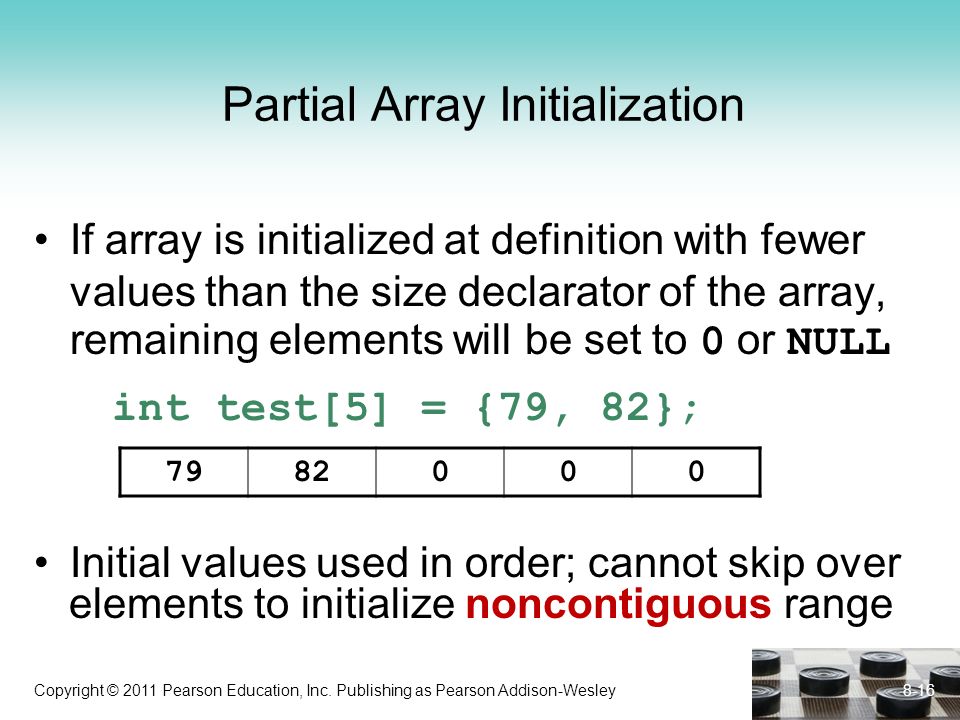 Partial Array Initialization

• If array is initialized at definition with fewer values than the size declarator of the array, remaining elements will be set to 0 or NULL

int test[5] = {79, 82};

| 79 | 82 | 0 | 0 | 0 |
|---|---|---|---|---|

• Initial values used in order; cannot skip over elements to initialize noncontiguous range

Copyright © 2011 Pearson Education, Inc. Publishing as Pearson Addison-Wesley

8-16